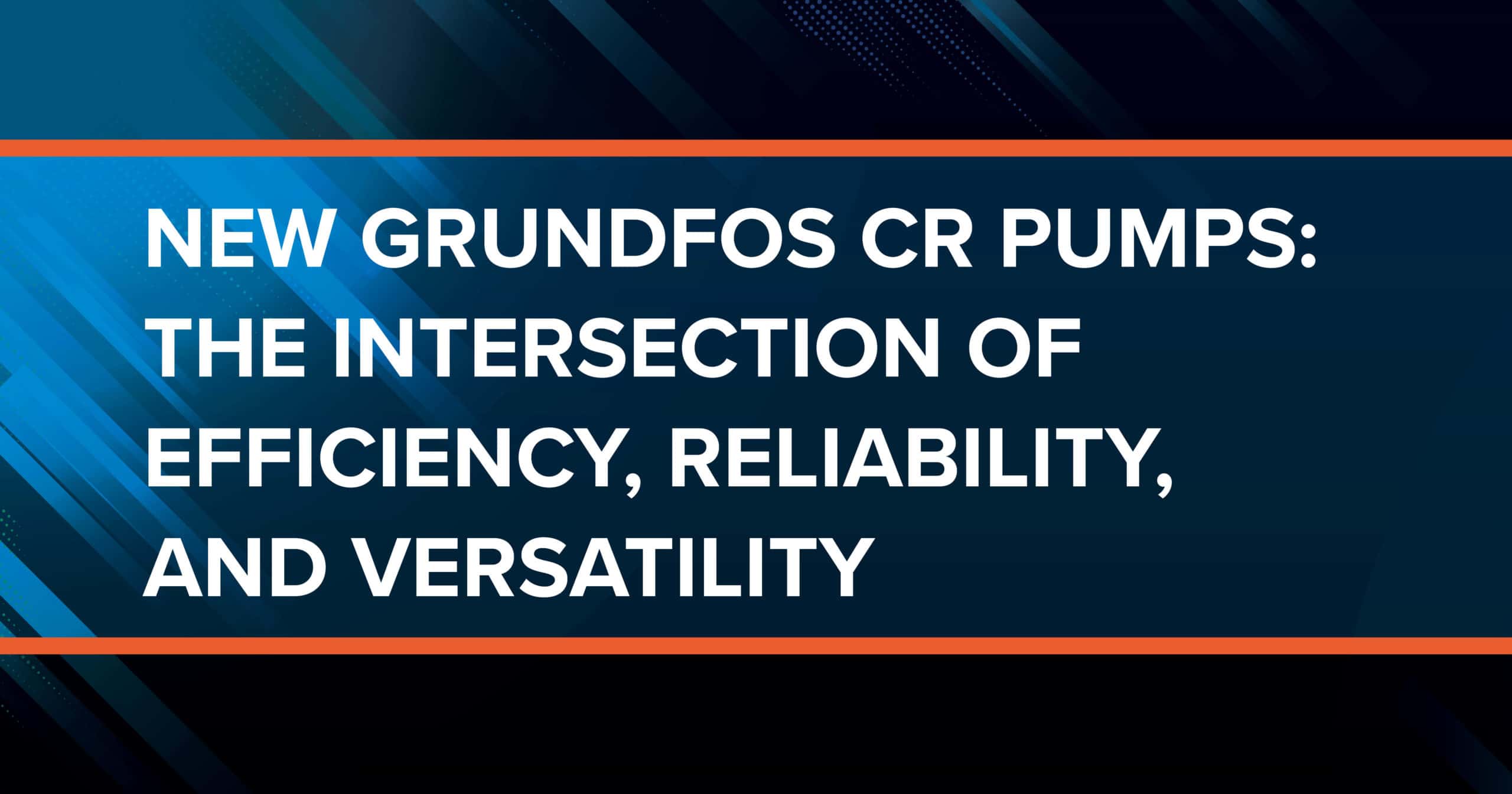 NEW GRUNDFOS CR PUMPS: THE INTERSECTION OF EFFICIENCY, RELIABILITY, AND VERSATILITY